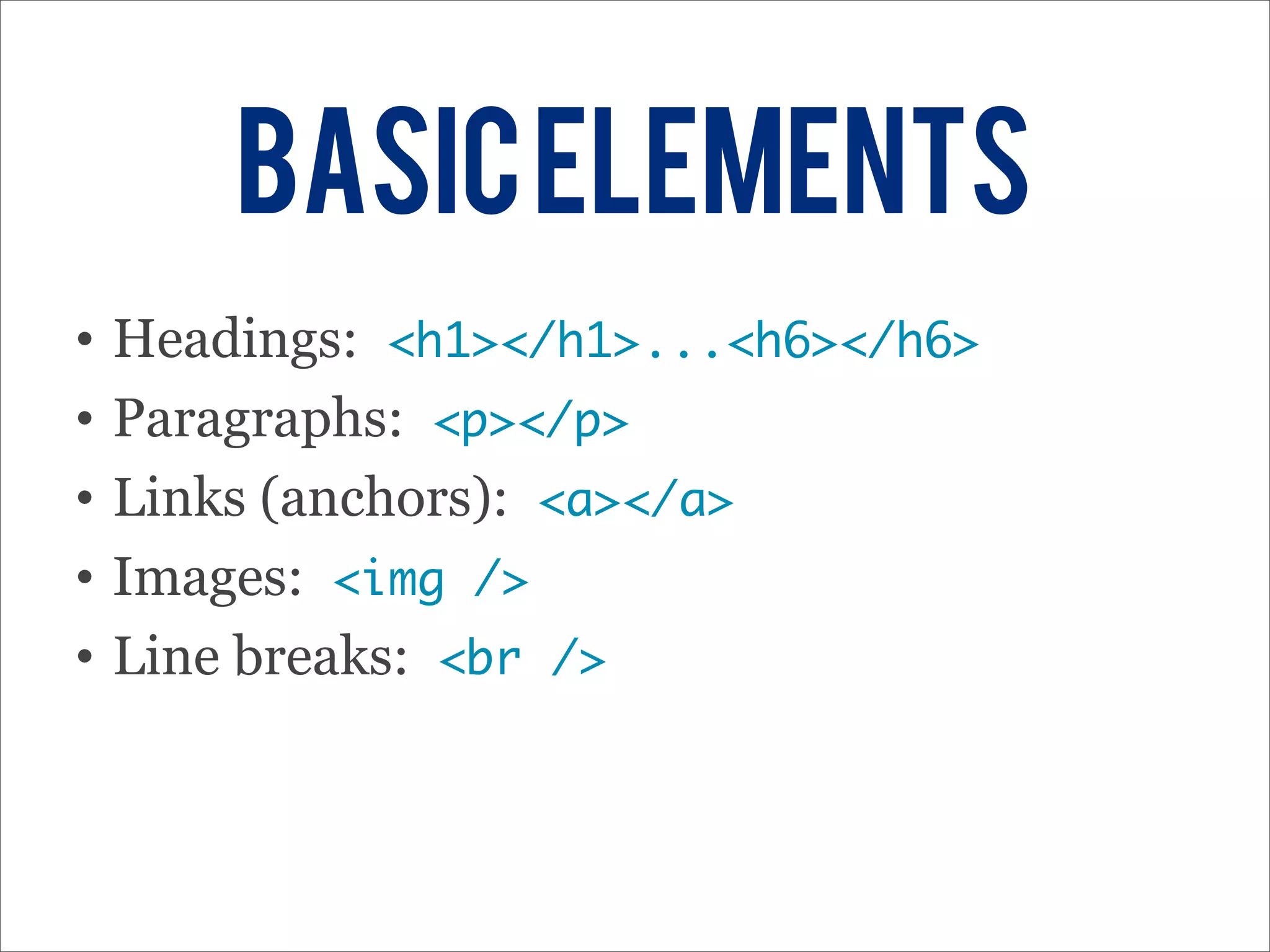 BASIC ELEMENTS

• Headings: <h1></h1>...<h6></h6>
• Paragraphs: <p></p>
• Links (anchors): <a></a>
• Images: <img />
• Line breaks: <br />